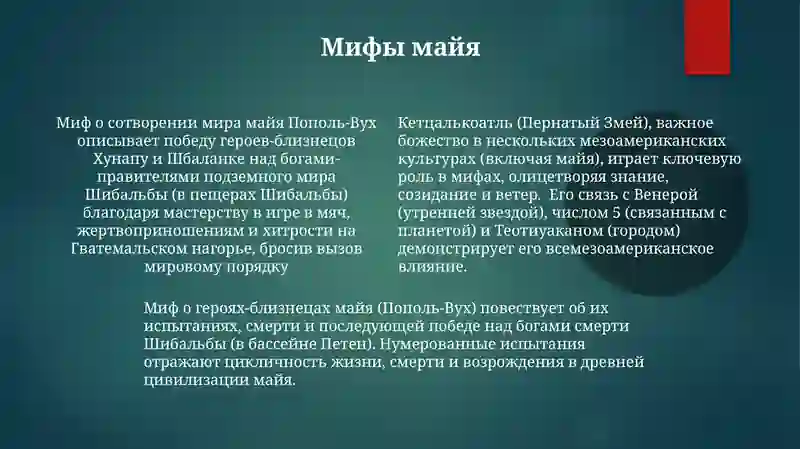 Мифы майя

Миф о сотворении мира майя Пополь-Вух описывает победу героев-близнецов Хунапу и Шбаланке над богами-правителями подземного мира Шибальбы (в пещерах Шибальбы) благодаря мастерству в игре в мяч, жертвоприношениям и хитрости на Гватемальском нагорье, бросив вызов мировому порядку

Кетцалькоатль (Пернатый Змей), важное божество в нескольких мезоамериканских культурах (включая майя), играет ключевую роль в мифах, олицетворяя знание, созидание и ветер. Его связь с Венерой (утренней звездой), числом 5 (связанным с планетой) и Теотиуаканом (городом) демонстрирует его всемезоамериканское влияние.

Миф о героях-близнецах майя (Пополь-Вух) повествует об их испытаниях, смерти и последующей победе над богами смерти Шибальбы (в бассейне Петен). Нумерованные испытания отражают цикличность жизни, смерти и возрождения в древней цивилизации майя.